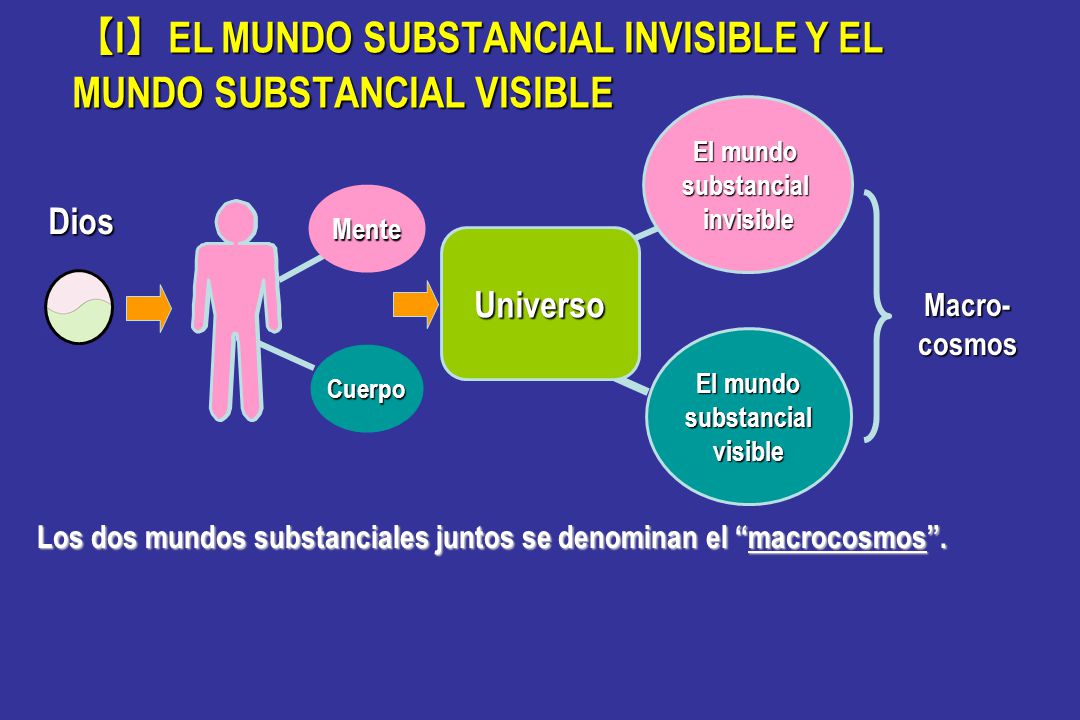 【I】 EL MUNDO SUBSTANCIAL INVISIBLE Y EL MUNDO SUBSTANCIAL VISIBLE

Dios

Mente

Cuerpo

Universo

El mundo substancial invisible

El mundo substancial visible

Macro-cosmos

Los dos mundos substanciales juntos se denominan el “macrocosmos”.